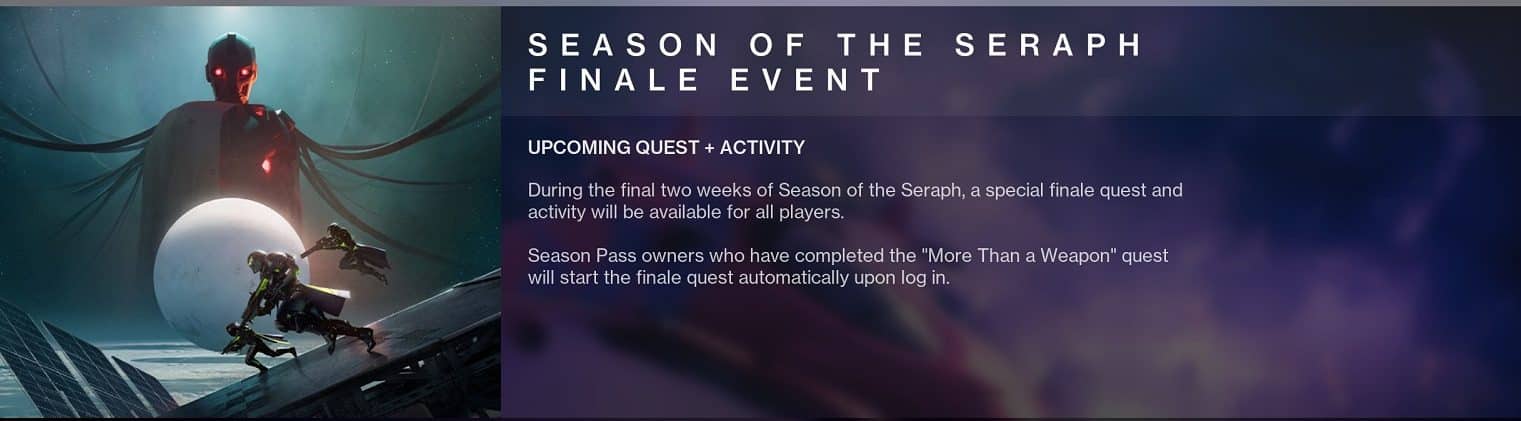 SEASON OF THE SERAPH FINALE EVENT

UPCOMING QUEST + ACTIVITY

During the final two weeks of Season of the Seraph, a special finale quest and activity will be available for all players.

Season Pass owners who have completed the "More Than a Weapon" quest will start the finale quest automatically upon log in.